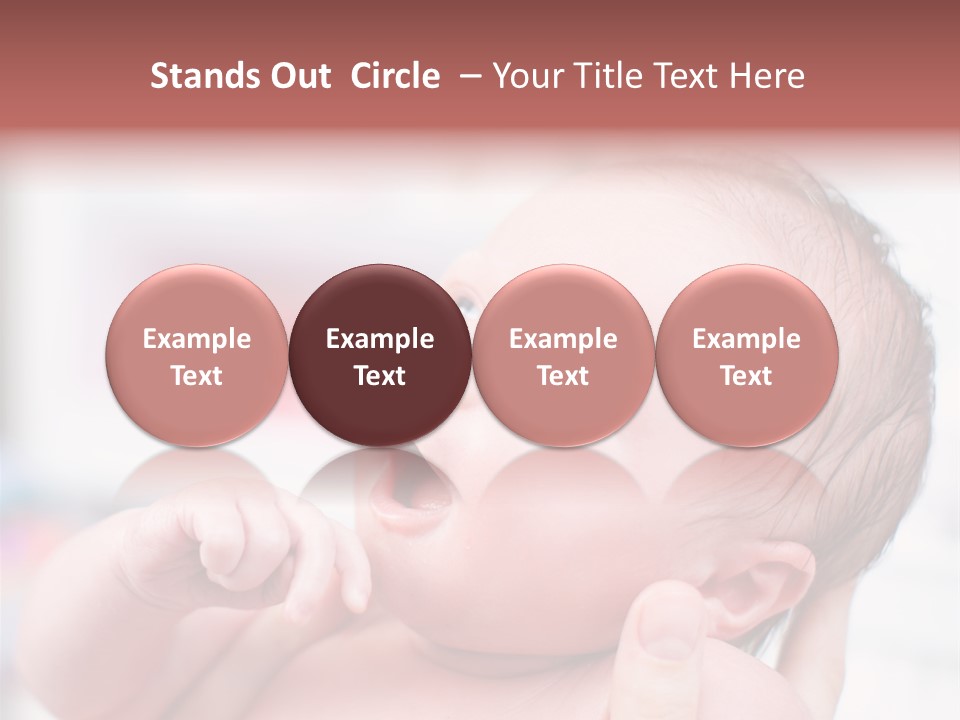 Stands Out Circle – Your Title Text Here

Example Text

Example Text

Example Text

Example Text